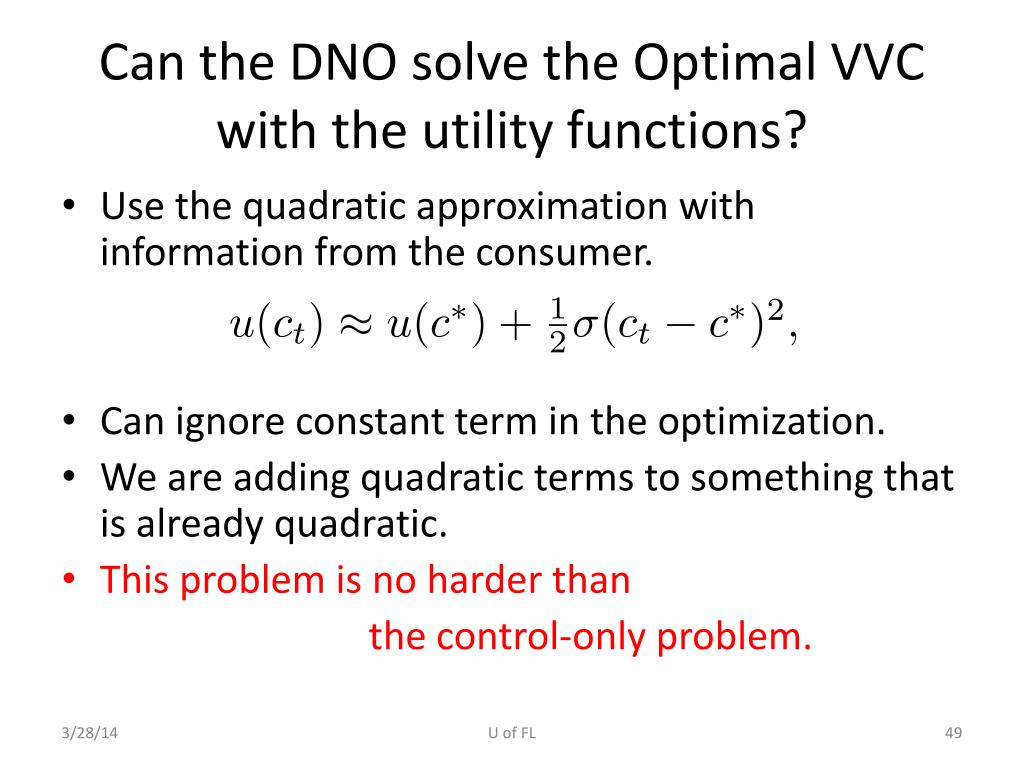 Can the DNO solve the Optimal VVC with the utility functions?

• Use the quadratic approximation with information from the consumer.

$u(c_t) \approx u(c^*) + \frac{1}{2}\sigma(c_t - c^*)^2,$

• Can ignore constant term in the optimization.
• We are adding quadratic terms to something that is already quadratic.
• This problem is no harder than the control-only problem.

3/28/14

U of FL

49